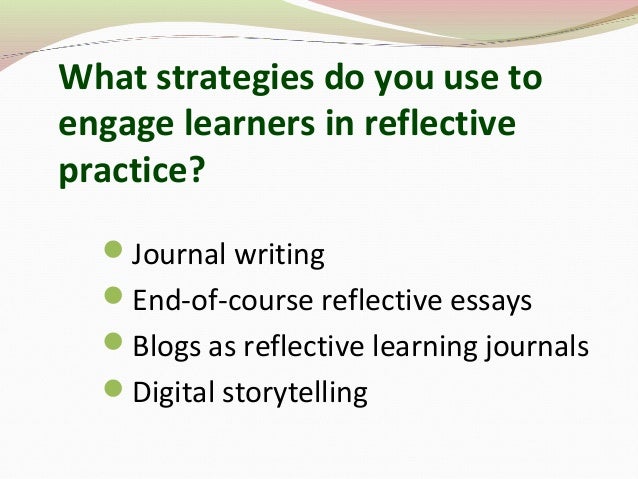 What strategies do you use to engage learners in reflective practice?

- Journal writing
- End-of-course reflective essays
- Blogs as reflective learning journals
- Digital storytelling